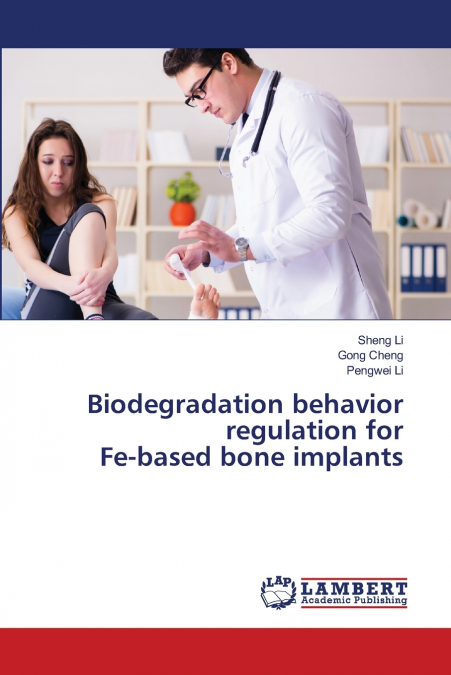 Sheng Li
Gong Cheng
Pengwei Li

Biodegradation behavior regulation for Fe-based bone implants

LAP LAMBERT Academic Publishing